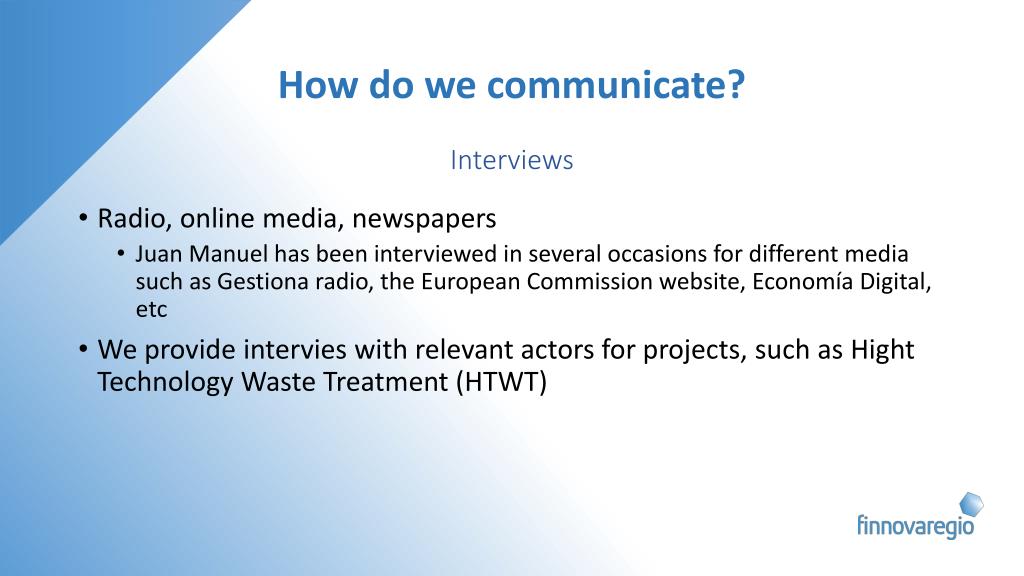 How do we communicate?

Interviews

• Radio, online media, newspapers
  • Juan Manuel has been interviewed in several occasions for different media such as Gestiona radio, the European Commission website, Economía Digital, etc
• We provide intervies with relevant actors for projects, such as Hight Technology Waste Treatment (HTWT)

finnovaregio